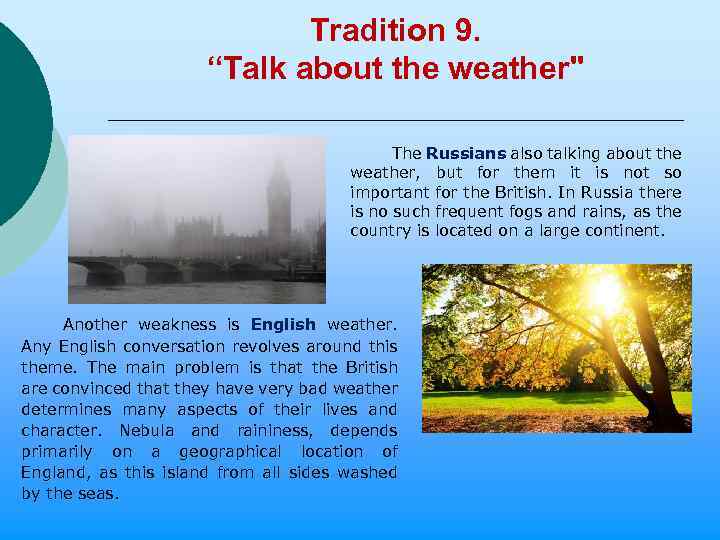 Tradition 9.
“Talk about the weather"

The Russians also talking about the weather, but for them it is not so important for the British. In Russia there is no such frequent fogs and rains, as the country is located on a large continent.

Another weakness is English weather. Any English conversation revolves around this theme. The main problem is that the British are convinced that they have very bad weather determines many aspects of their lives and character. Nebula and raininess, depends primarily on a geographical location of England, as this island from all sides washed by the seas.